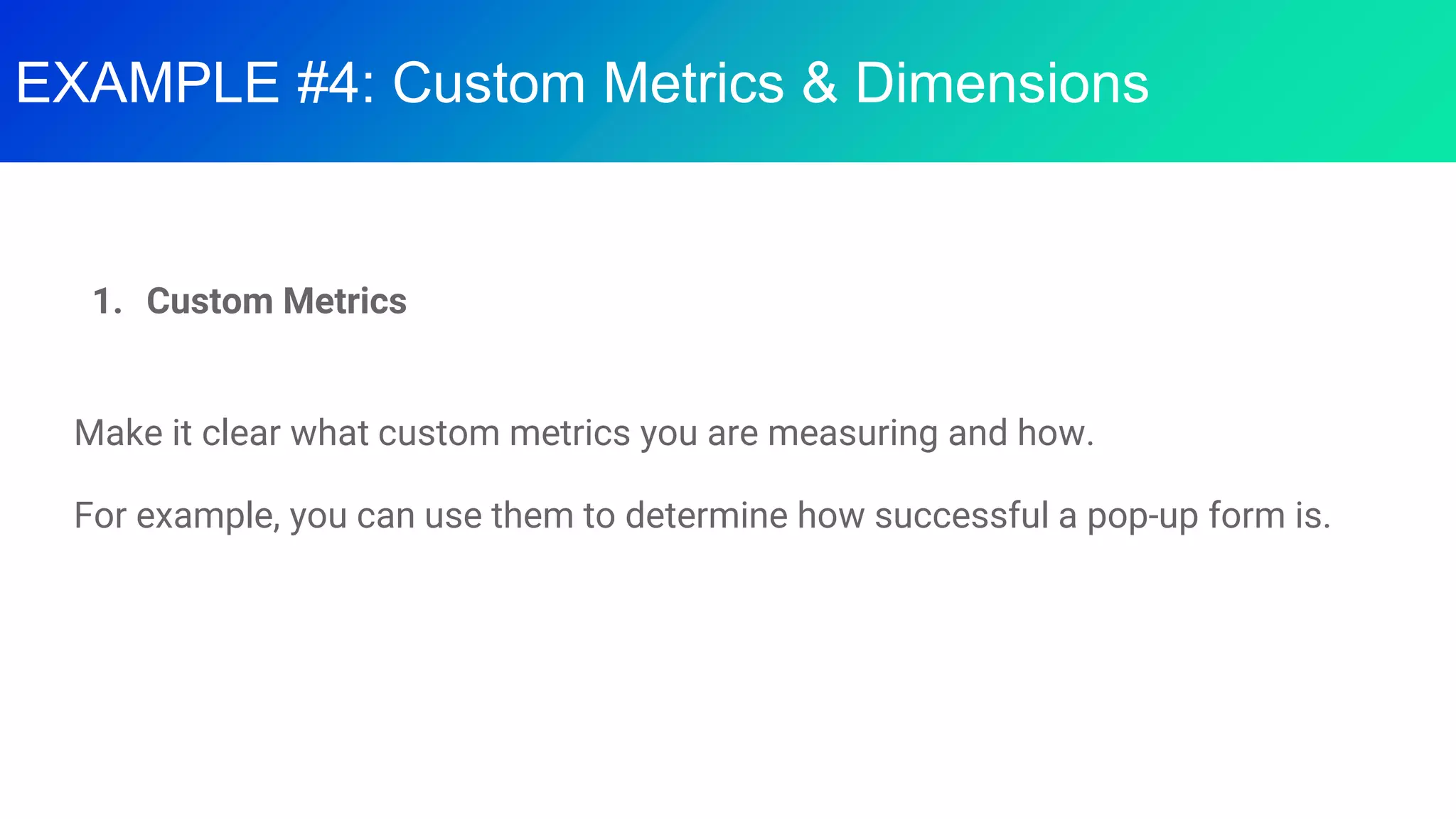 EXAMPLE #4: Custom Metrics & Dimensions

1. Custom Metrics

Make it clear what custom metrics you are measuring and how.

For example, you can use them to determine how successful a pop-up form is.